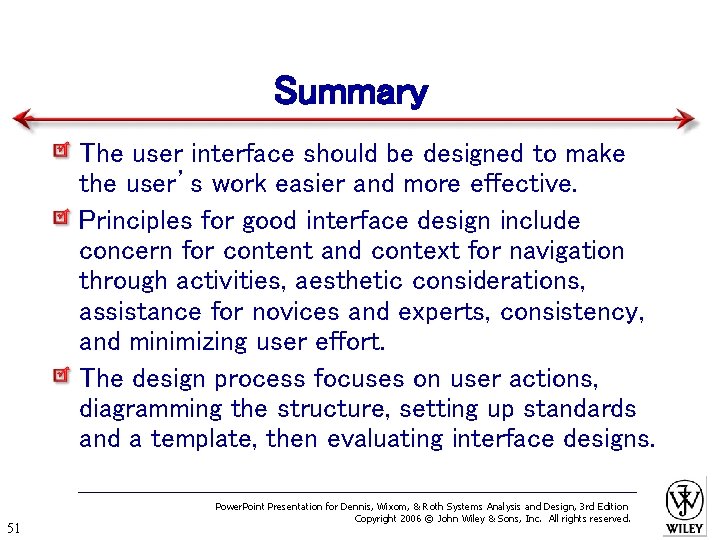 Summary

The user interface should be designed to make the user's work easier and more effective.

Principles for good interface design include concern for content and context for navigation through activities, aesthetic considerations, assistance for novices and experts, consistency, and minimizing user effort.

The design process focuses on user actions, diagramming the structure, setting up standards and a template, then evaluating interface designs.

PowerPoint Presentation for Dennis, Wixom, & Roth Systems Analysis and Design, 3rd Edition
Copyright 2006 © John Wiley & Sons, Inc. All rights reserved.

51

WILEY